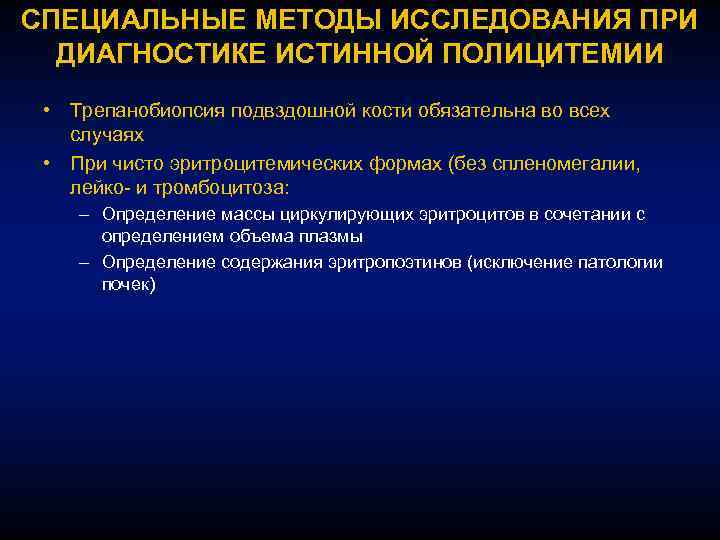 СПЕЦИАЛЬНЫЕ МЕТОДЫ ИССЛЕДОВАНИЯ ПРИ ДИАГНОСТИКЕ ИСТИННОЙ ПОЛИЦИТЕМИИ

• Трепанобиопсия подвздошной кости обязательна во всех случаях
• При чисто эритроцитемических формах (без спленомегалии, лейко- и тромбоцитоза:
– Определение массы циркулирующих эритроцитов в сочетании с определением объема плазмы
– Определение содержания эритропоэтинов (исключение патологии почек)